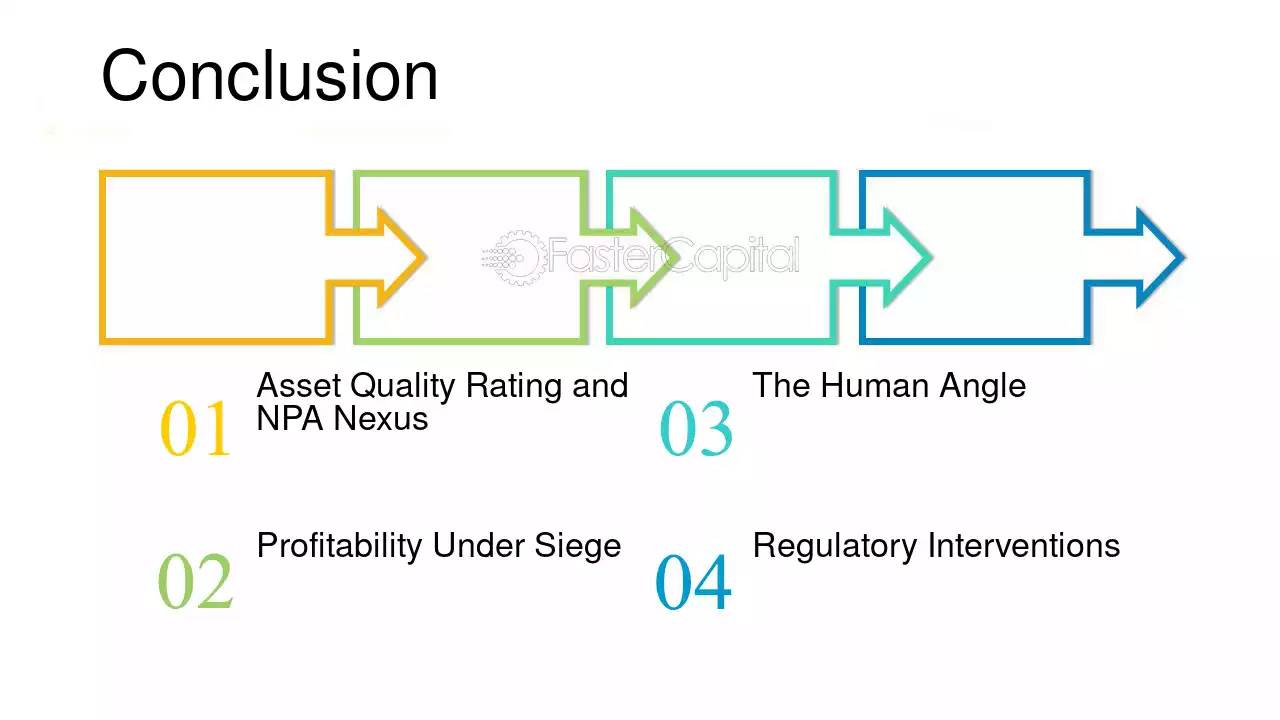 Conclusion

01 Asset Quality Rating and NPA Nexus

02 Profitability Under Siege

03 The Human Angle

04 Regulatory Interventions

FasterCapital